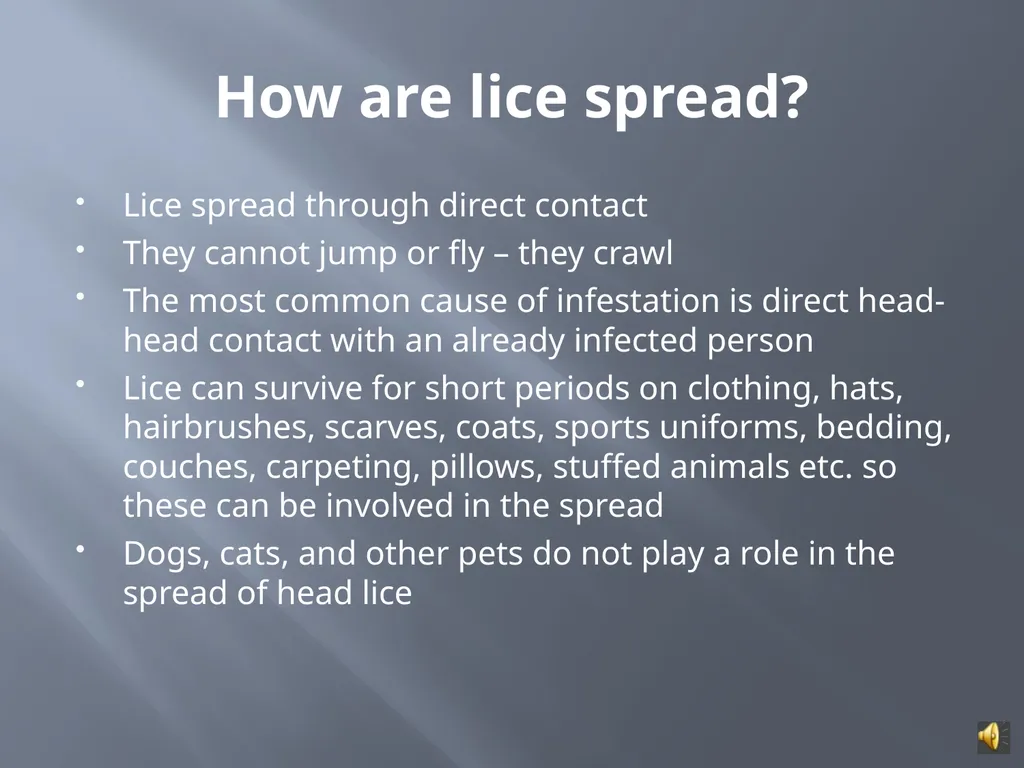 How are lice spread?

• Lice spread through direct contact
• They cannot jump or fly – they crawl
• The most common cause of infestation is direct head-head contact with an already infected person
• Lice can survive for short periods on clothing, hats, hairbrushes, scarves, coats, sports uniforms, bedding, couches, carpeting, pillows, stuffed animals etc. so these can be involved in the spread
• Dogs, cats, and other pets do not play a role in the spread of head lice